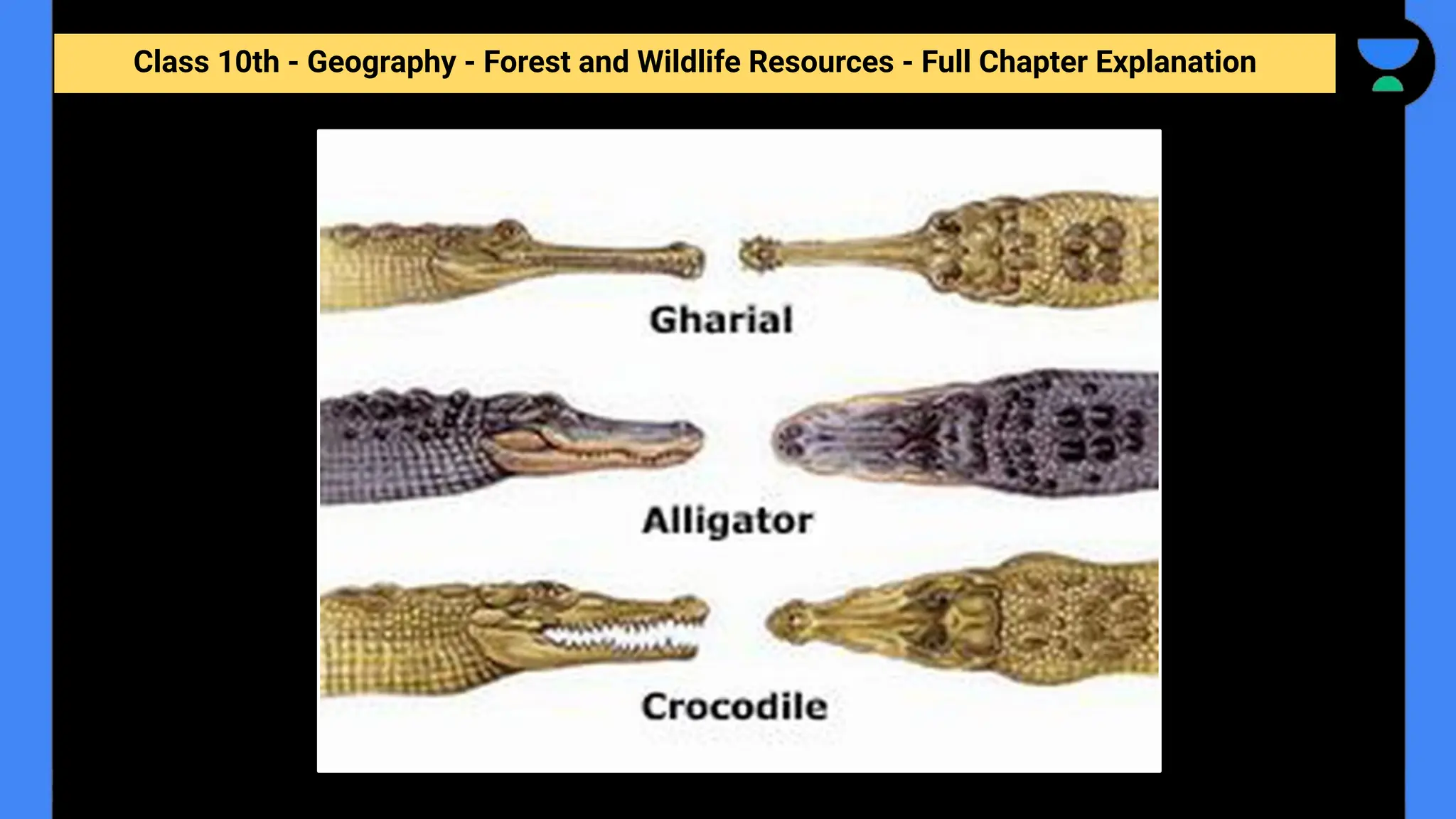 Class 10th - Geography - Forest and Wildlife Resources - Full Chapter Explanation

Gharial

Alligator

Crocodile